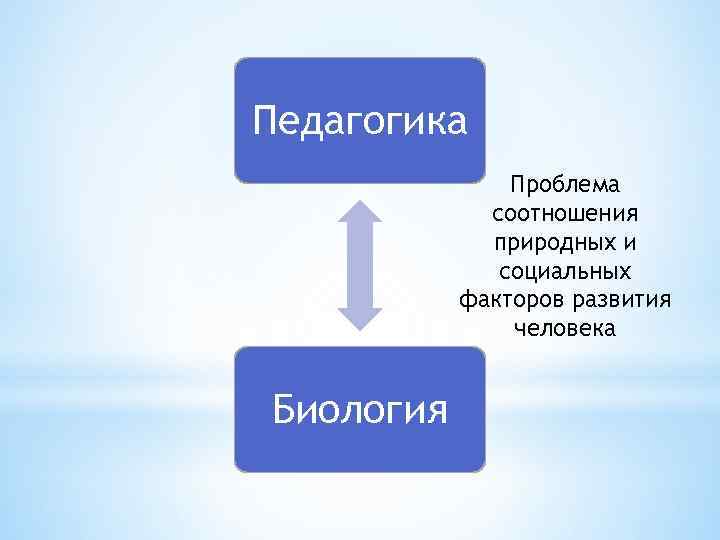 Педагогика

Проблема соотношения природных и социальных факторов развития человека

Биология